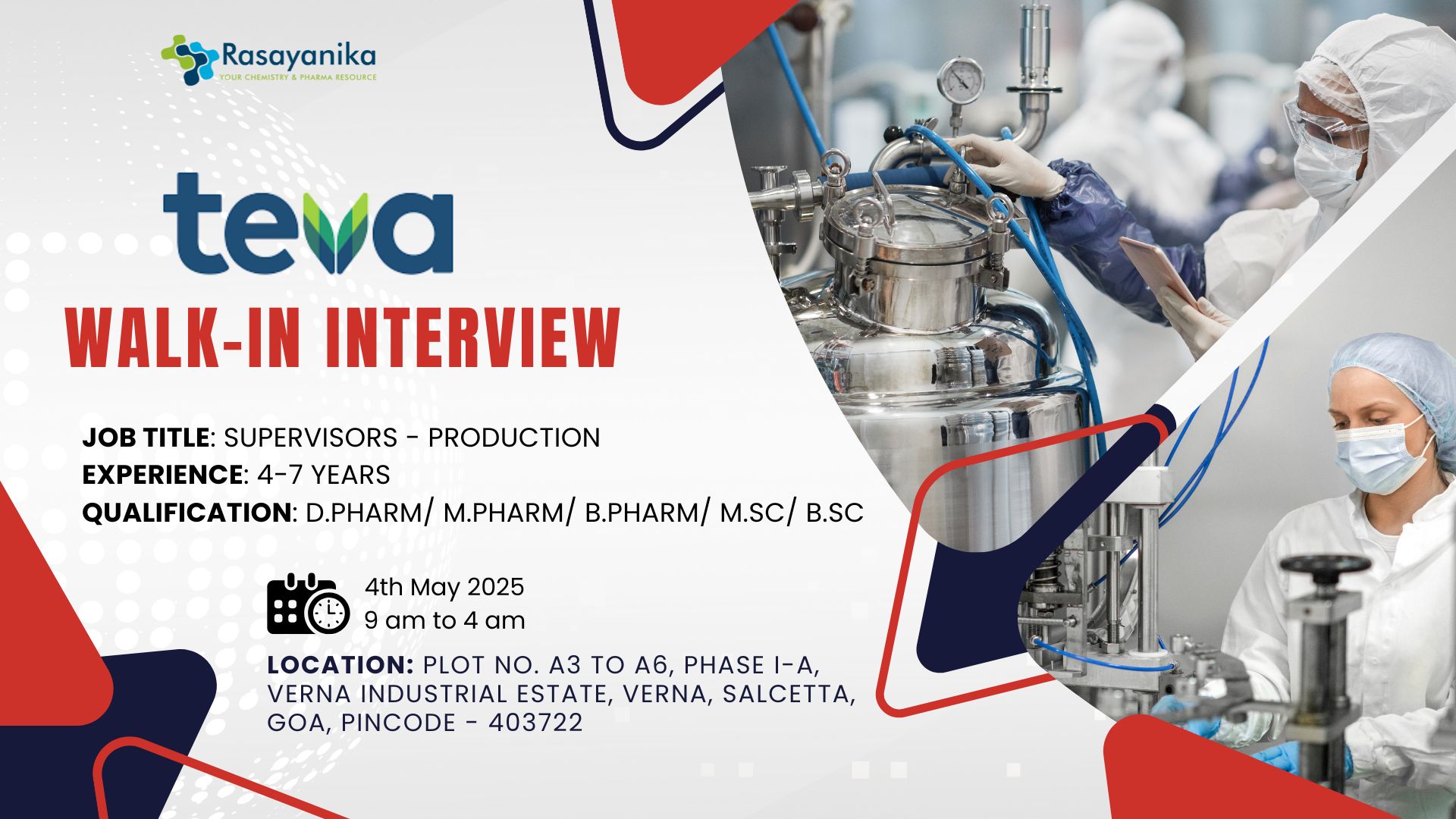 Rasayanika
YOUR CHEMISTRY & PHARMA RESOURCE

teva

WALK-IN INTERVIEW

JOB TITLE: SUPERVISORS - PRODUCTION
EXPERIENCE: 4-7 YEARS
QUALIFICATION: D.PHARM/ M.PHARM/ B.PHARM/ M.SC/ B.SC

4th May 2025
9 am to 4 am

LOCATION: PLOT NO. A3 TO A6, PHASE I-A, VERNA INDUSTRIAL ESTATE, VERNA, SALCETTA, GOA, PINCODE - 403722